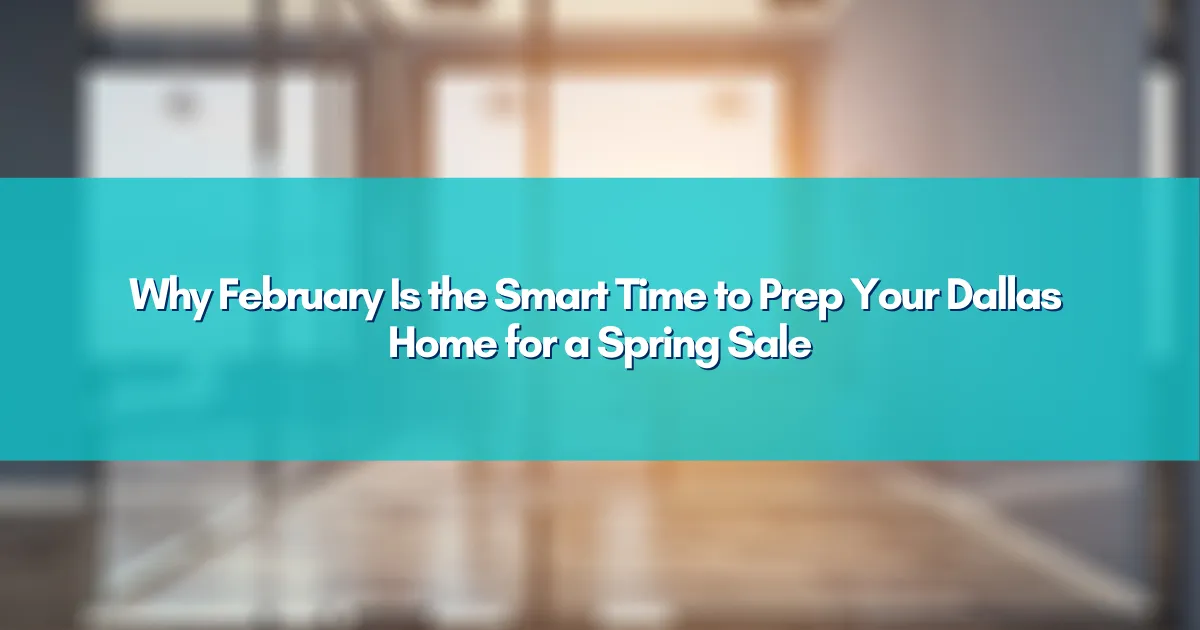 Why February Is the Smart Time to Prep Your Dallas Home for a Spring Sale